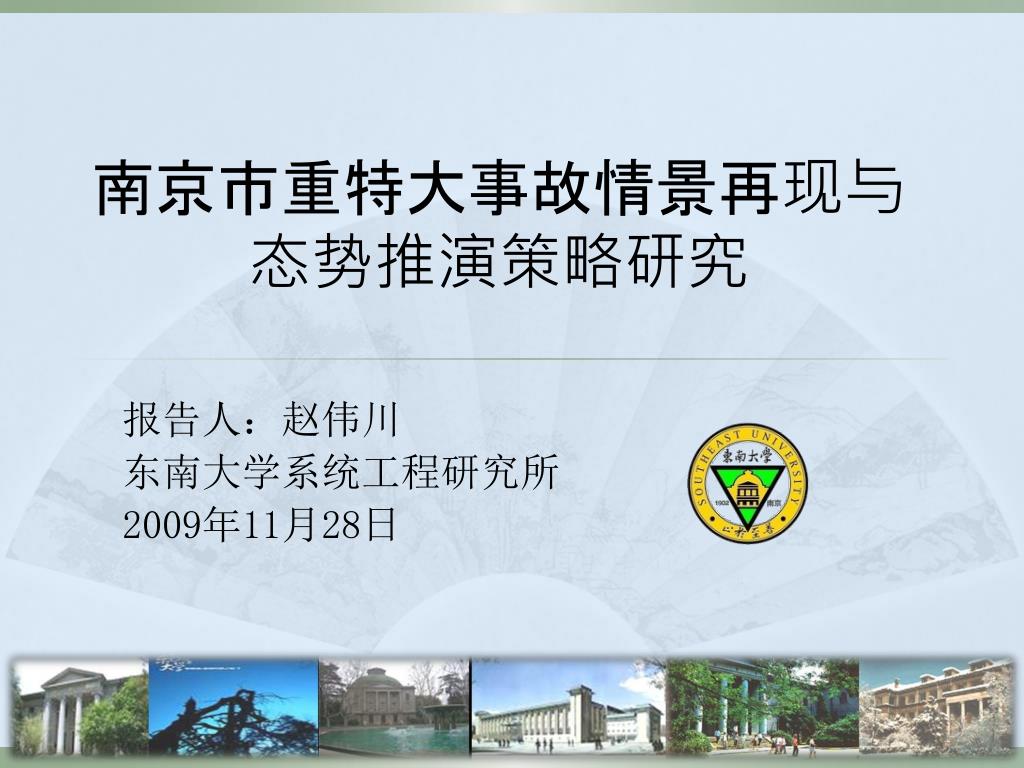 南京市重特大事故情景再现与态势推演策略研究

报告人：赵伟川
东南大学系统工程研究所
2009年11月28日

SOUTHEAST UNIVERSITY
東南大學
1902 南京
止於至善